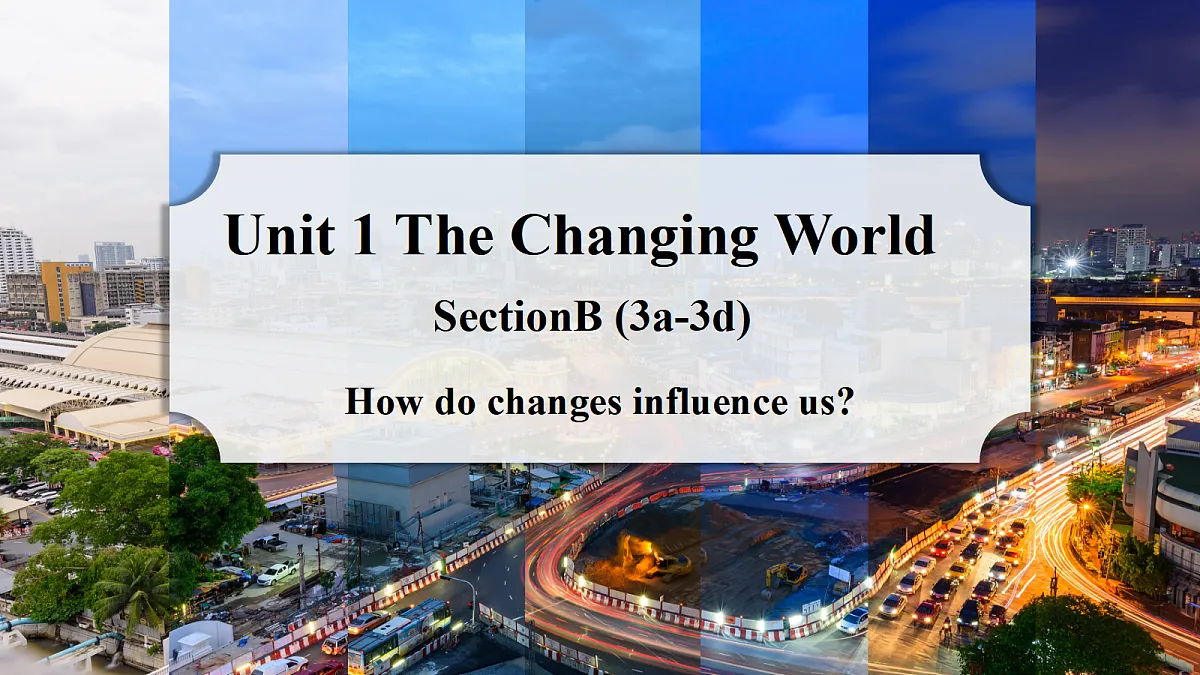 Unit 1 The Changing World

SectionB (3a-3d)

How do changes influence us?